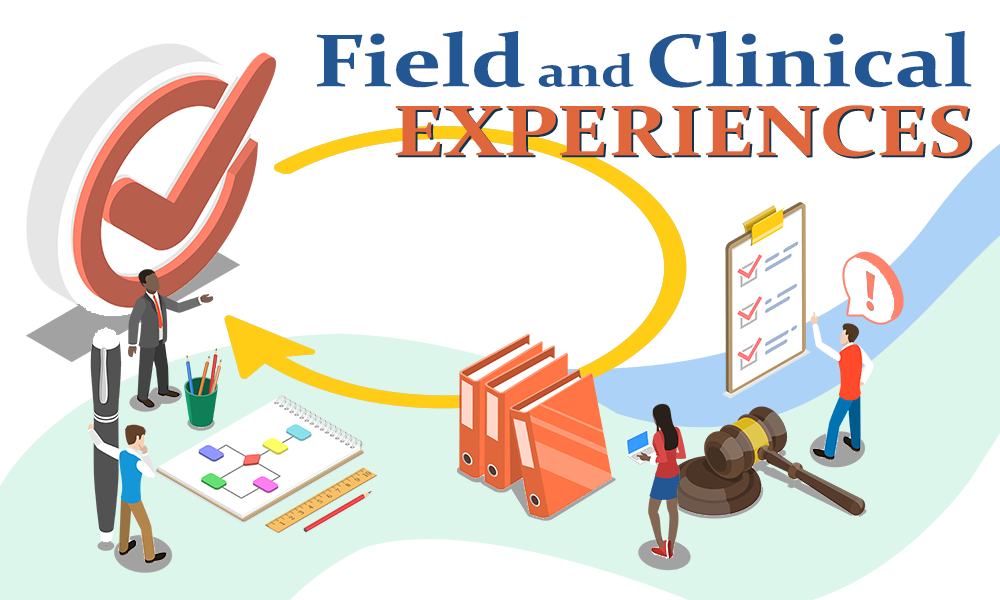 Field and Clinical EXPERIENCES